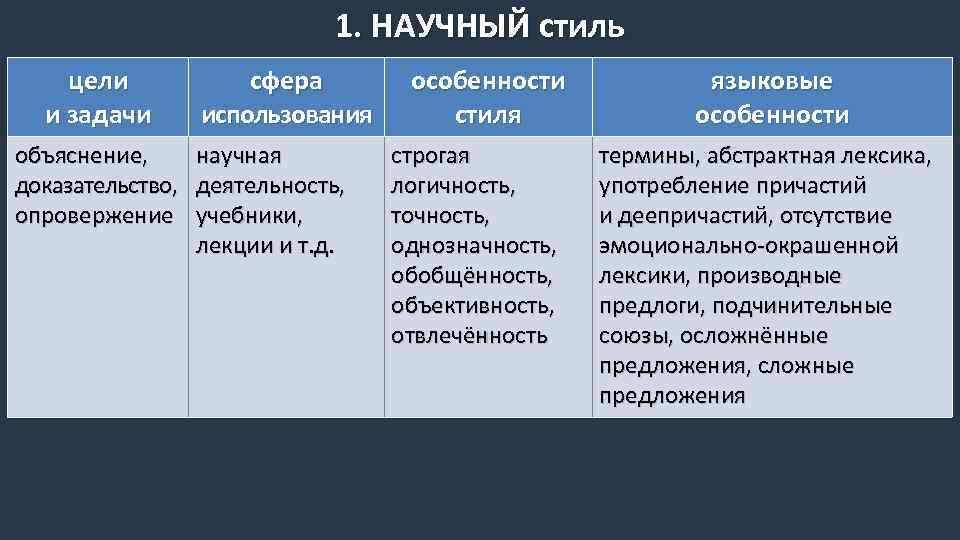 1. НАУЧНЫЙ стиль

| цели и задачи | сфера использования | особенности стиля | языковые особенности |
|---|---|---|---|
| объяснение, доказательство, опровержение | научная деятельность, учебники, лекции и т.д. | строгая логичность, точность, однозначность, обобщённость, объективность, отвлечённость | термины, абстрактная лексика, употребление причастий и деепричастий, отсутствие эмоционально-окрашенной лексики, производные предлоги, подчинительные союзы, осложнённые предложения, сложные предложения |